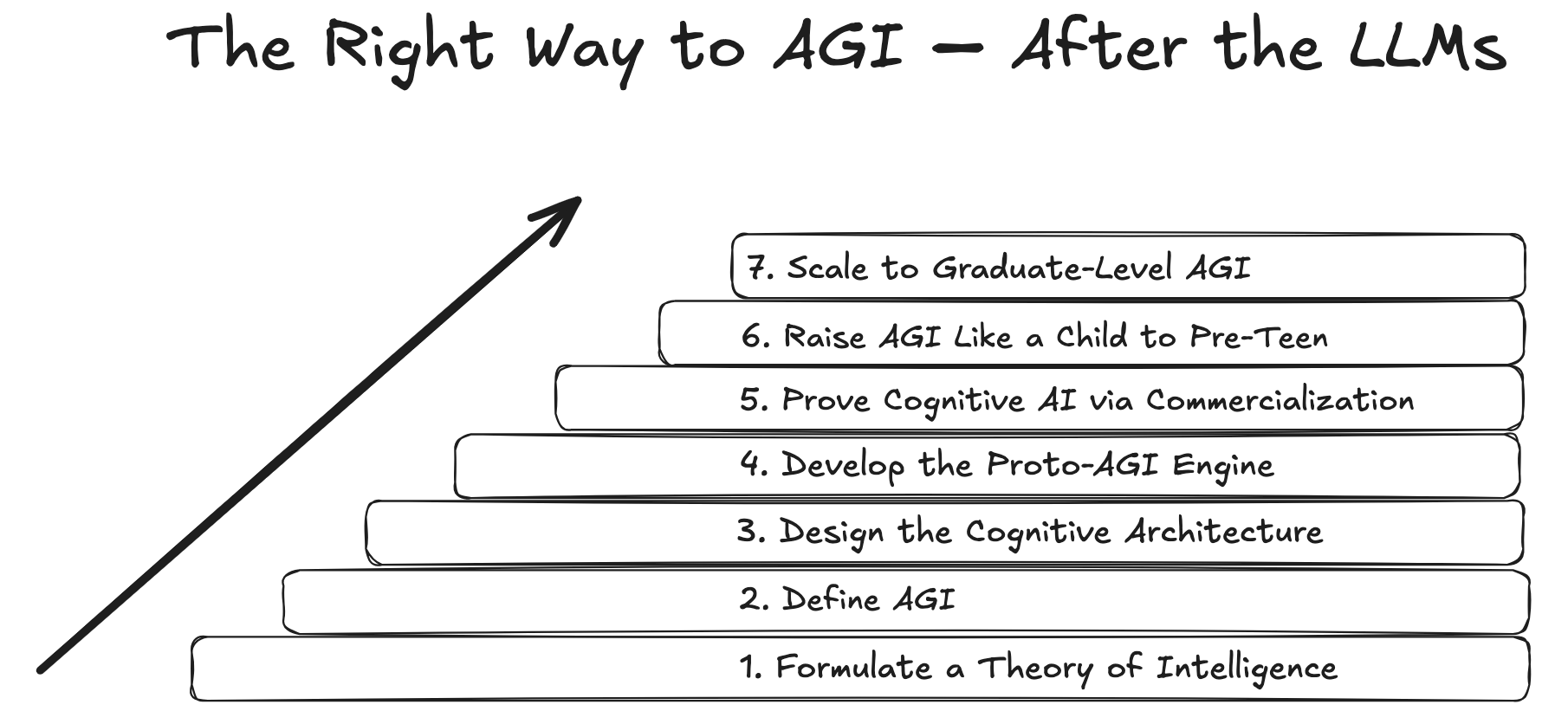 The Right Way to AGI – After the LLMs

7. Scale to Graduate-Level AGI

6. Raise AGI Like a Child to Pre-Teen

5. Prove Cognitive AI via Commercialization

4. Develop the Proto-AGI Engine

3. Design the Cognitive Architecture

2. Define AGI

1. Formulate a Theory of Intelligence